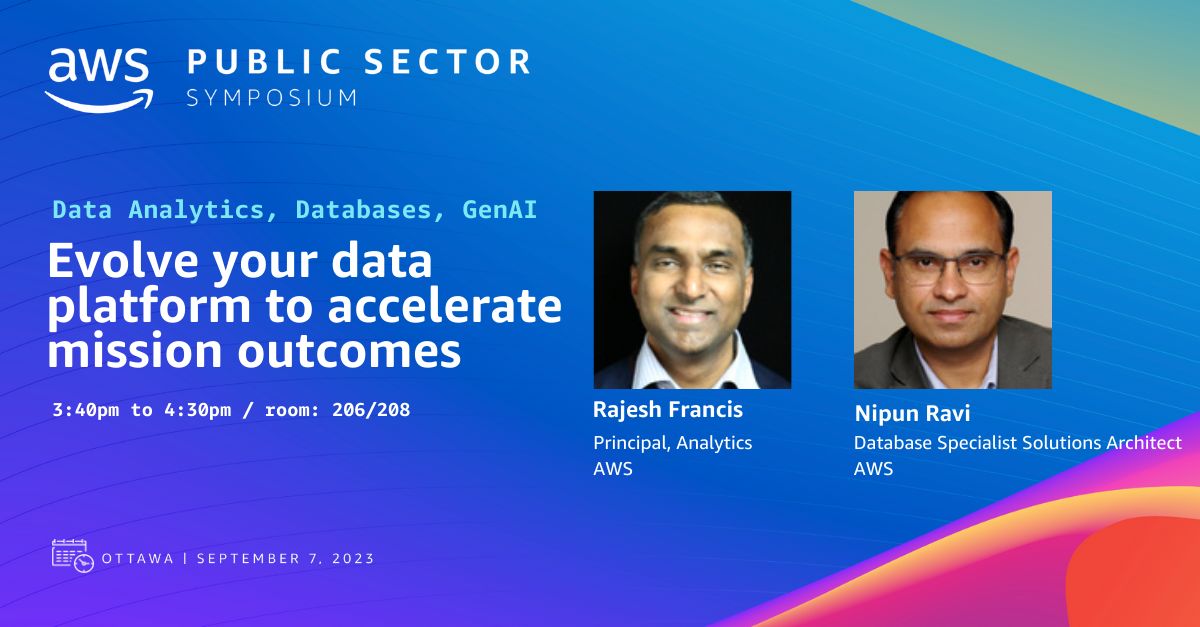 aws PUBLIC SECTOR SYMPOSIUM

Data Analytics, Databases, GenAI

Evolve your data platform to accelerate mission outcomes

3:40pm to 4:30pm / room: 206/208

Rajesh Francis
Principal, Analytics
AWS

Nipun Ravi
Database Specialist Solutions Architect
AWS

OTTAWA | SEPTEMBER 7, 2023